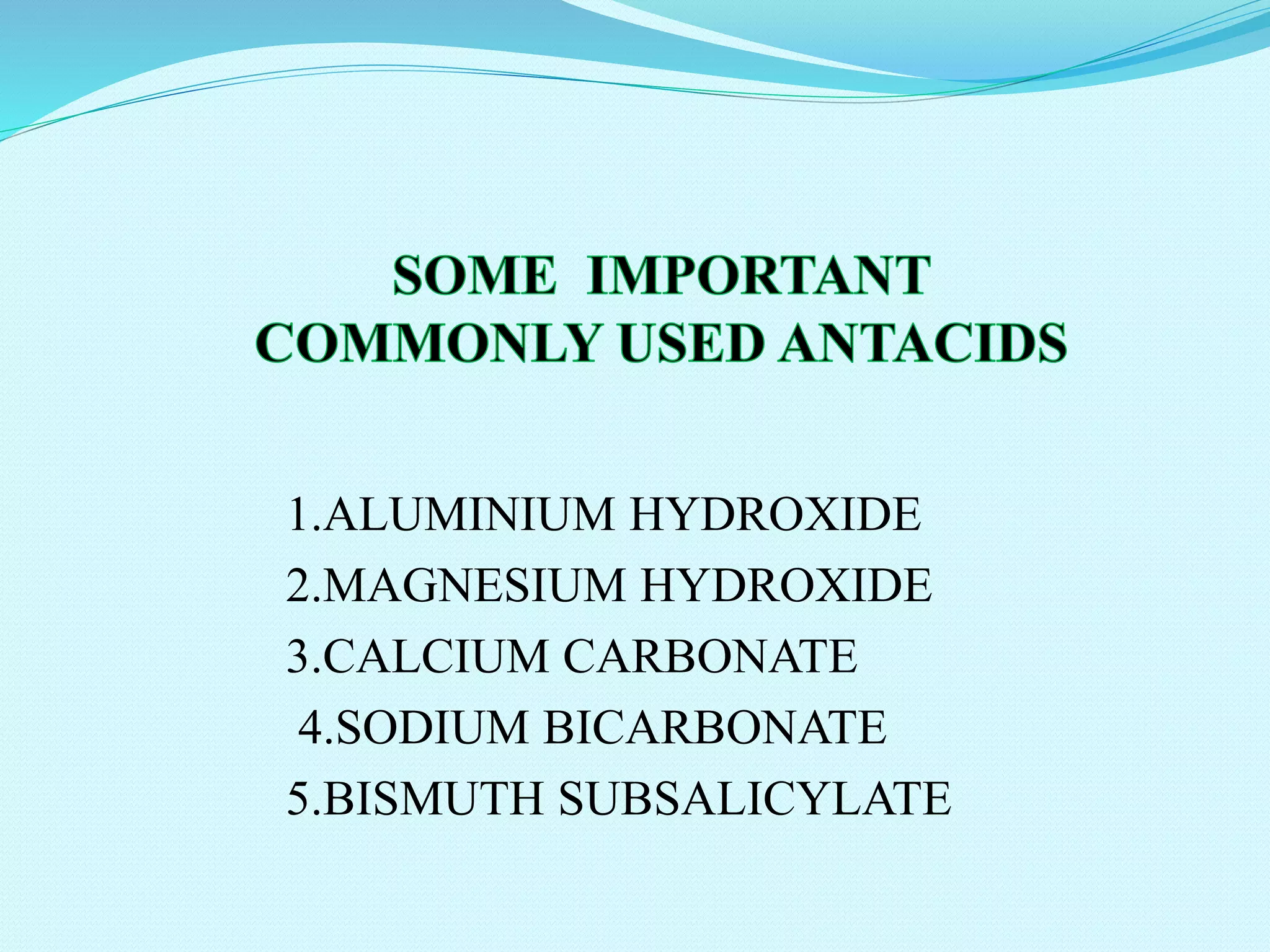 SOME IMPORTANT
COMMONLY USED ANTACIDS

1.ALUMINIUM HYDROXIDE
2.MAGNESIUM HYDROXIDE
3.CALCIUM CARBONATE
4.SODIUM BICARBONATE
5.BISMUTH SUBSALICYLATE